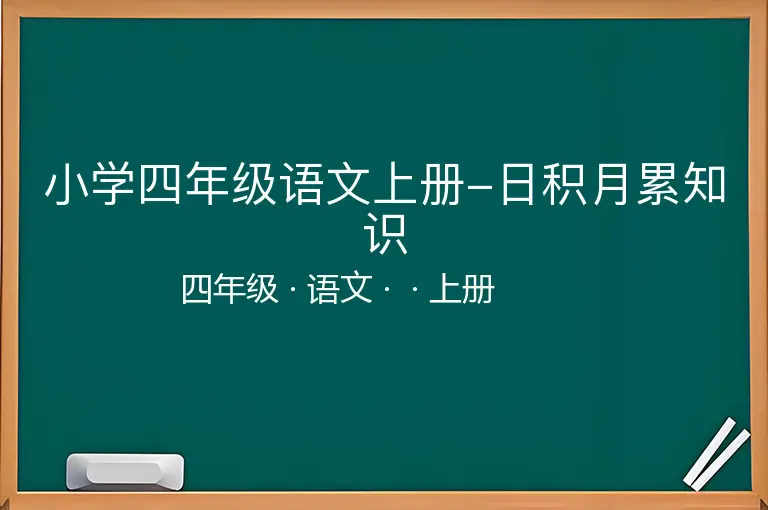 小学四年级语文上册–日积月累知识

四年级 · 语文 · · 上册